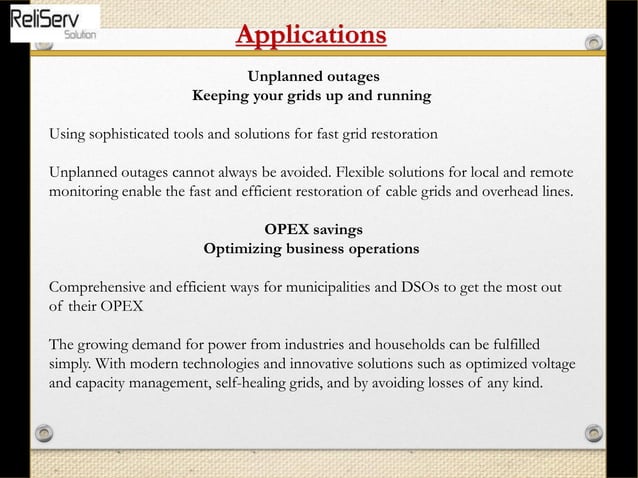 ReliServ
Solution

Applications

Unplanned outages
Keeping your grids up and running

Using sophisticated tools and solutions for fast grid restoration

Unplanned outages cannot always be avoided. Flexible solutions for local and remote monitoring enable the fast and efficient restoration of cable grids and overhead lines.

OPEX savings
Optimizing business operations

Comprehensive and efficient ways for municipalities and DSOs to get the most out of their OPEX

The growing demand for power from industries and households can be fulfilled simply. With modern technologies and innovative solutions such as optimized voltage and capacity management, self-healing grids, and by avoiding losses of any kind.